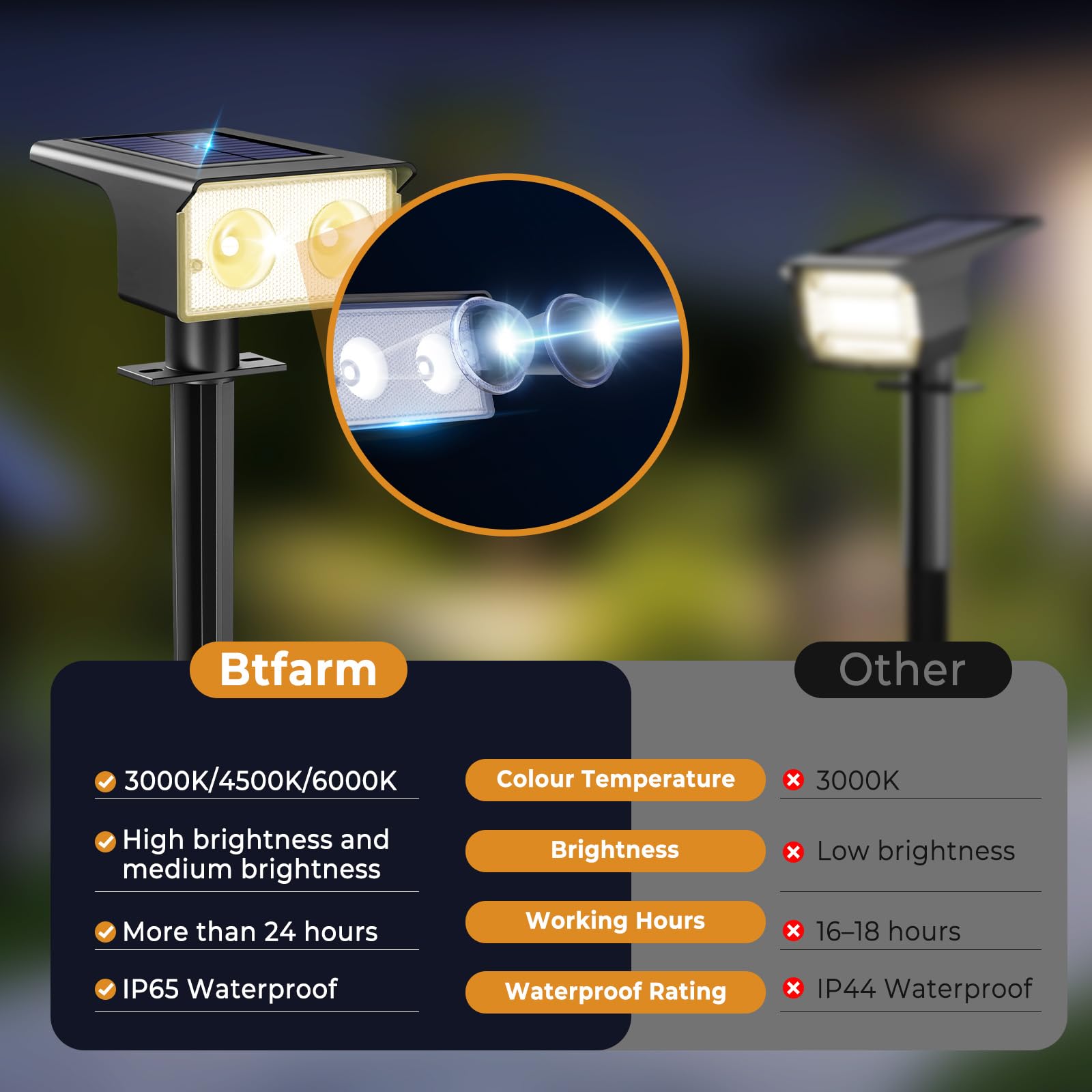 | Btfarm | | Other |
|---|---|---|
| 3000K/4500K/6000K | Colour Temperature | 3000K |
| High brightness and medium brightness | Brightness | Low brightness |
| More than 24 hours | Working Hours | 16–18 hours |
| IP65 Waterproof | Waterproof Rating | IP44 Waterproof |